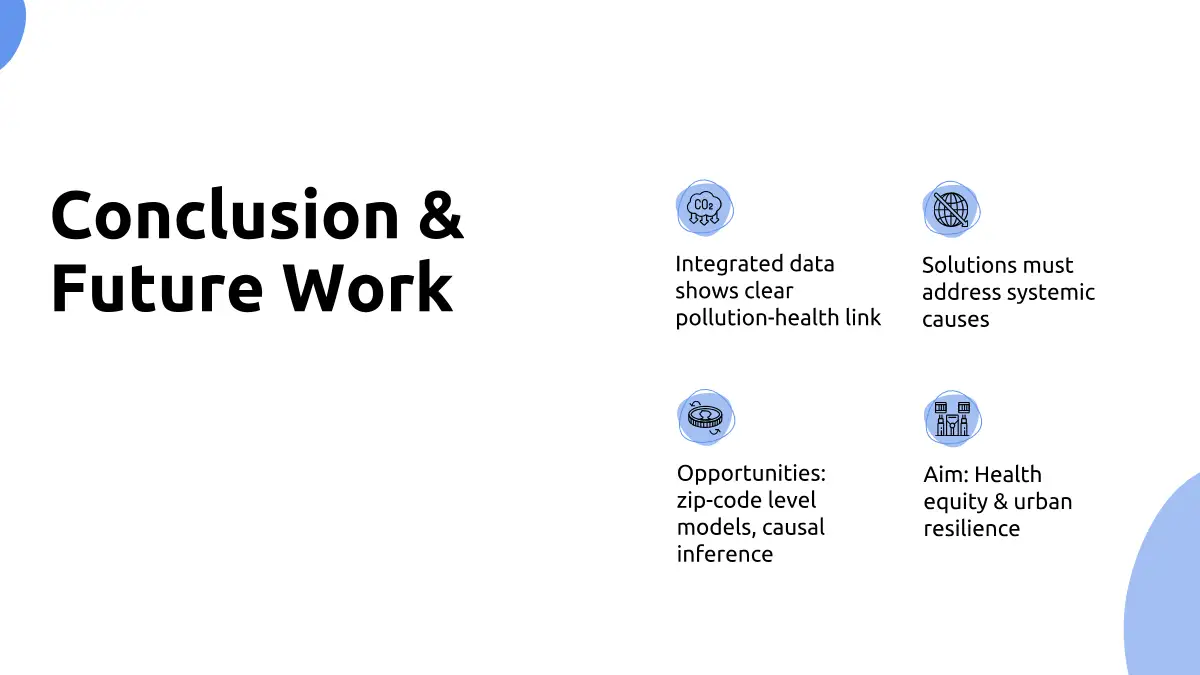 Conclusion & Future Work

$CO_2$

Integrated data shows clear pollution-health link

Solutions must address systemic causes

Opportunities: zip-code level models, causal inference

Aim: Health equity & urban resilience